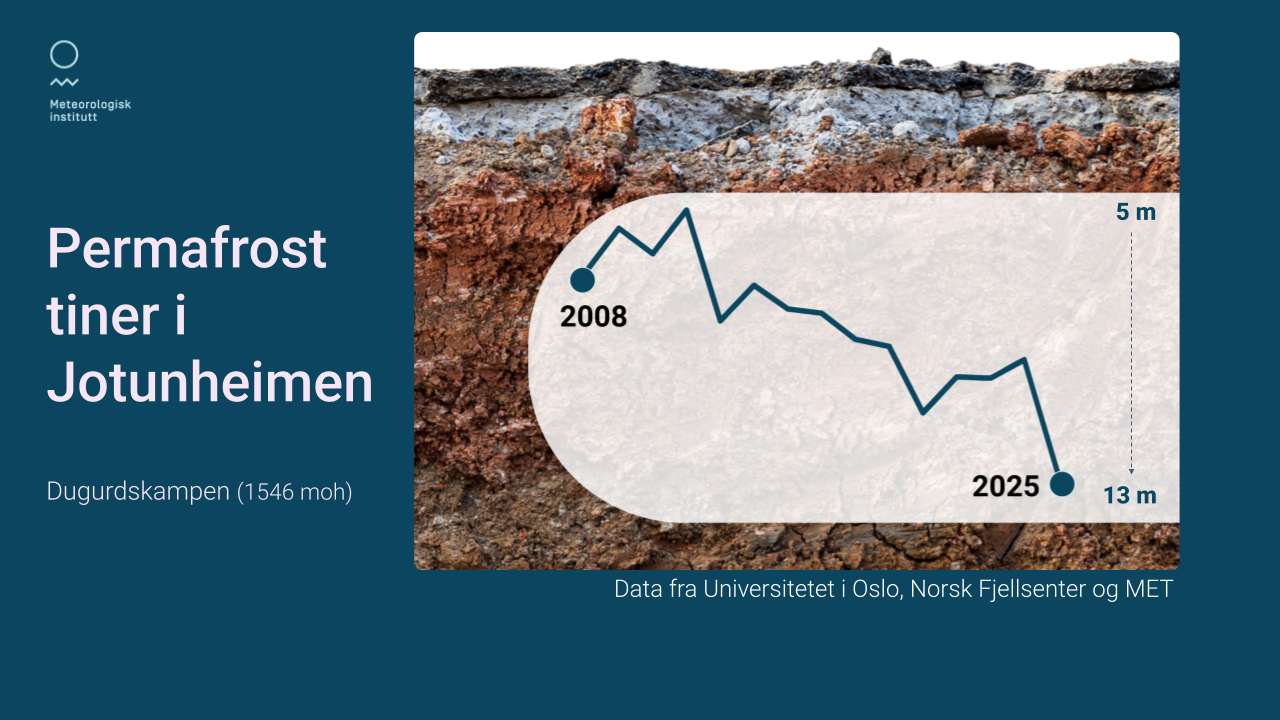 Meteorologisk institutt

Permafrost tiner i Jotunheimen

Dugurdskampen (1546 moh)

5 m

2008

2025

13 m

Data fra Universitetet i Oslo, Norsk Fjellsenter og MET